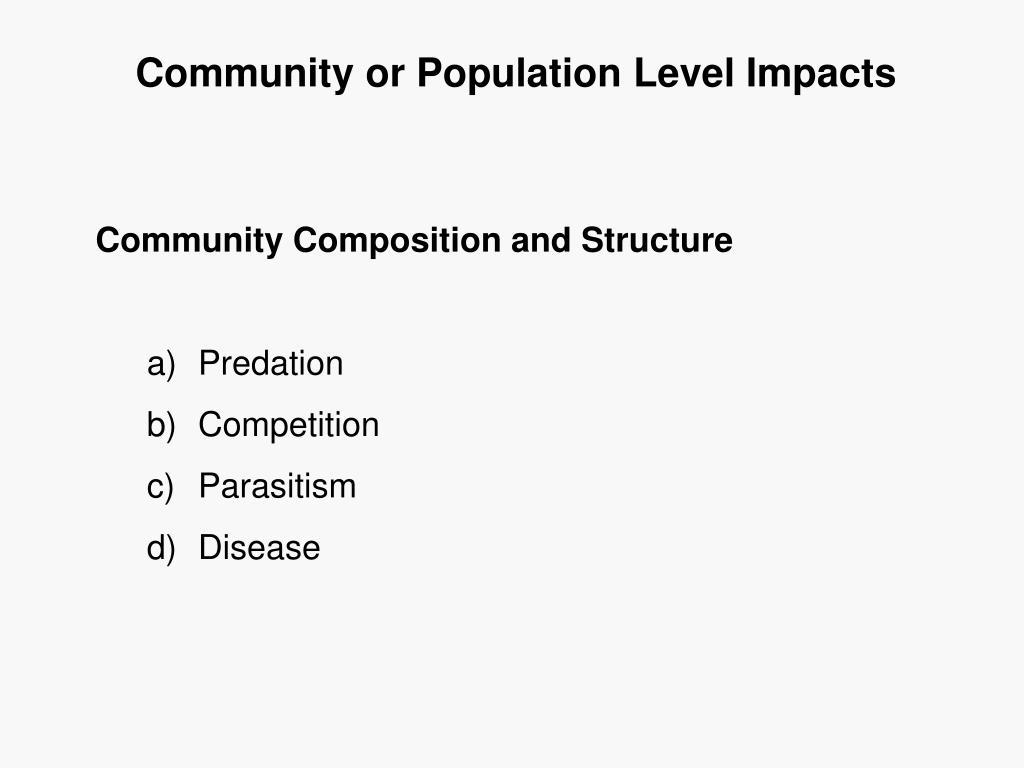 Community or Population Level Impacts

Community Composition and Structure

a) Predation
b) Competition
c) Parasitism
d) Disease